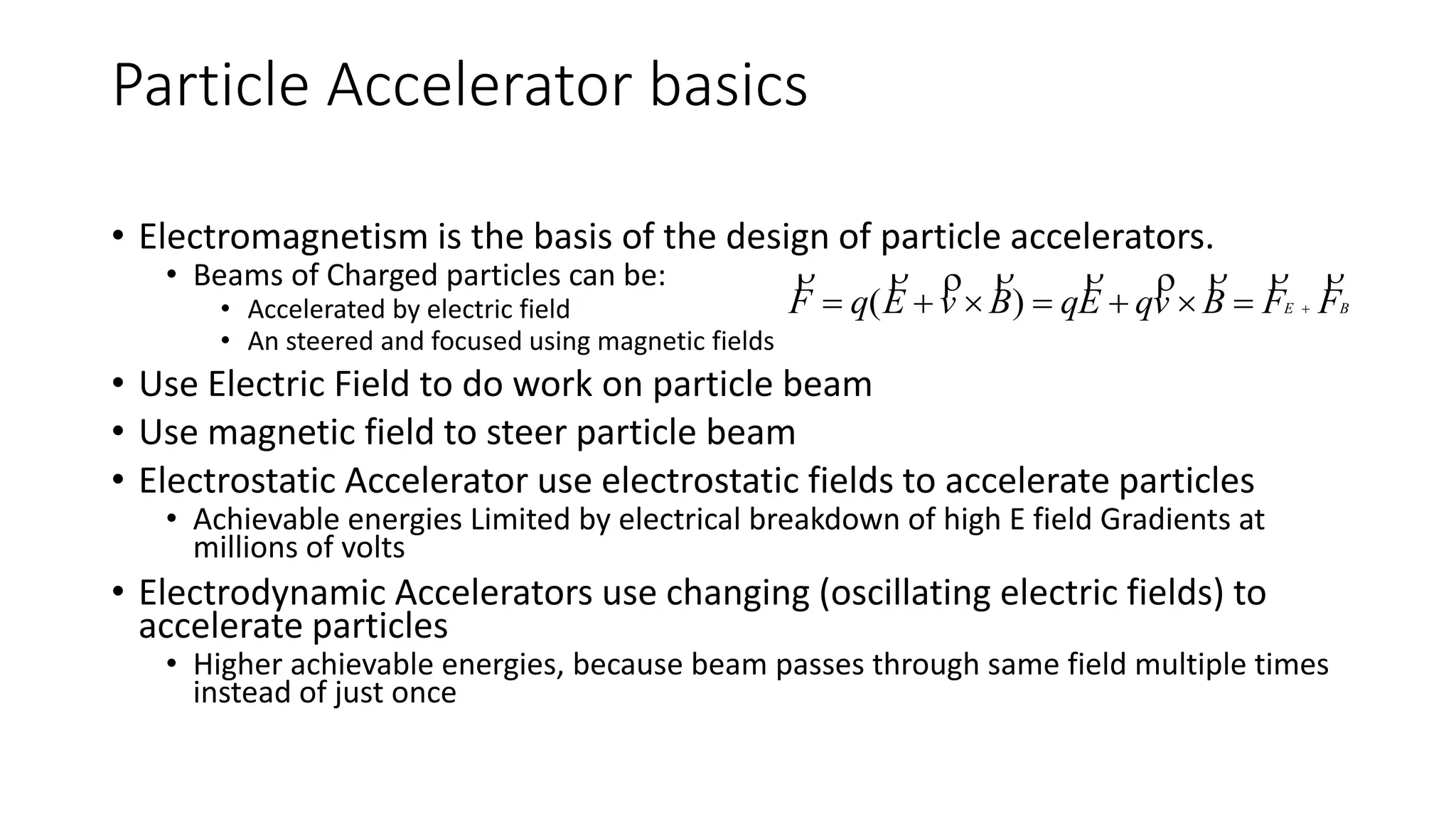 Particle Accelerator basics

• Electromagnetism is the basis of the design of particle accelerators.
• Beams of Charged particles can be:
• Accelerated by electric field
• An steered and focused using magnetic fields

$\vec{F} = q(\vec{E} + \vec{v} \times \vec{B}) = q\vec{E} + q\vec{v} \times \vec{B} = \vec{F}_E + \vec{F}_B$

• Use Electric Field to do work on particle beam
• Use magnetic field to steer particle beam
• Electrostatic Accelerator use electrostatic fields to accelerate particles
• Achievable energies Limited by electrical breakdown of high E field Gradients at millions of volts
• Electrodynamic Accelerators use changing (oscillating electric fields) to accelerate particles
• Higher achievable energies, because beam passes through same field multiple times instead of just once